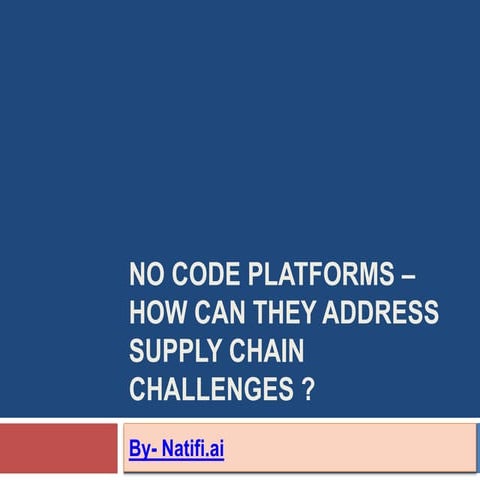 NO CODE PLATFORMS – HOW CAN THEY ADDRESS SUPPLY CHAIN CHALLENGES ?

By- Natifi.ai